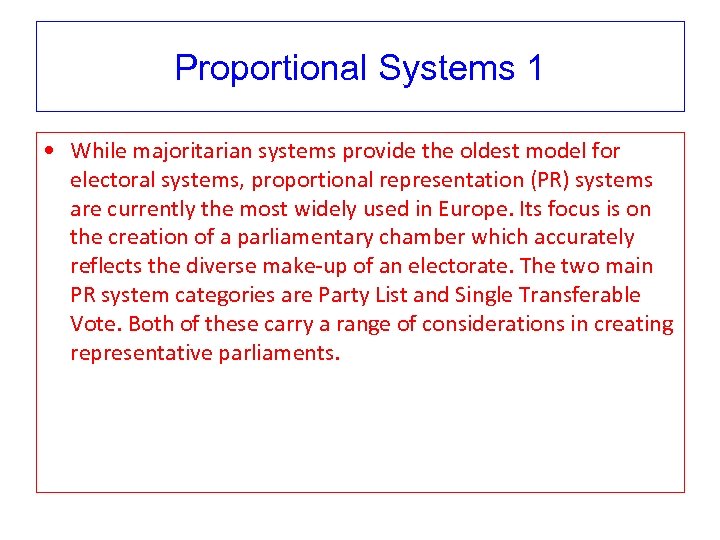 Proportional Systems 1

• While majoritarian systems provide the oldest model for electoral systems, proportional representation (PR) systems are currently the most widely used in Europe. Its focus is on the creation of a parliamentary chamber which accurately reflects the diverse make-up of an electorate. The two main PR system categories are Party List and Single Transferable Vote. Both of these carry a range of considerations in creating representative parliaments.